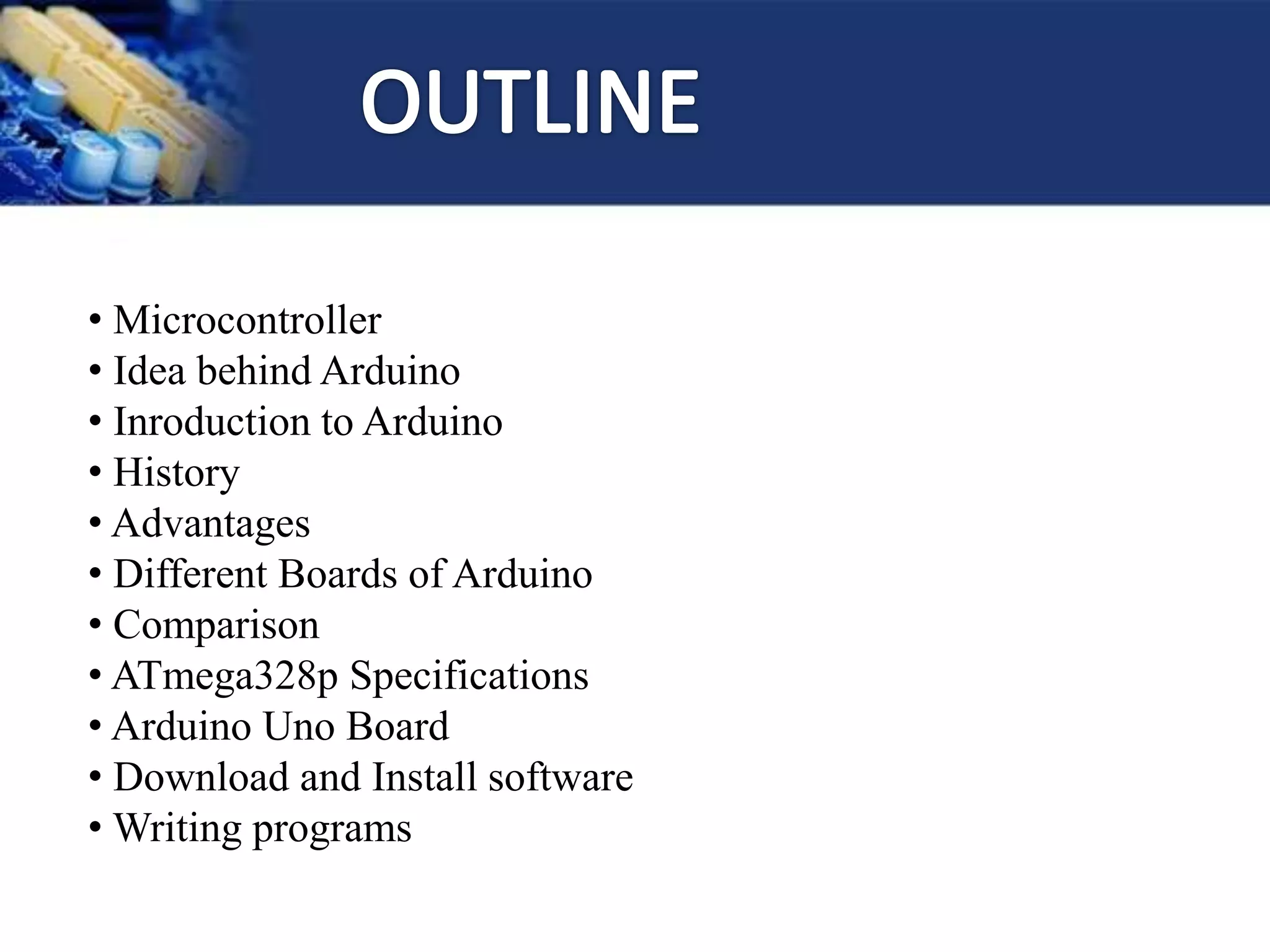 OUTLINE

• Microcontroller
• Idea behind Arduino
• Inroduction to Arduino
• History
• Advantages
• Different Boards of Arduino
• Comparison
• ATmega328p Specifications
• Arduino Uno Board
• Download and Install software
• Writing programs